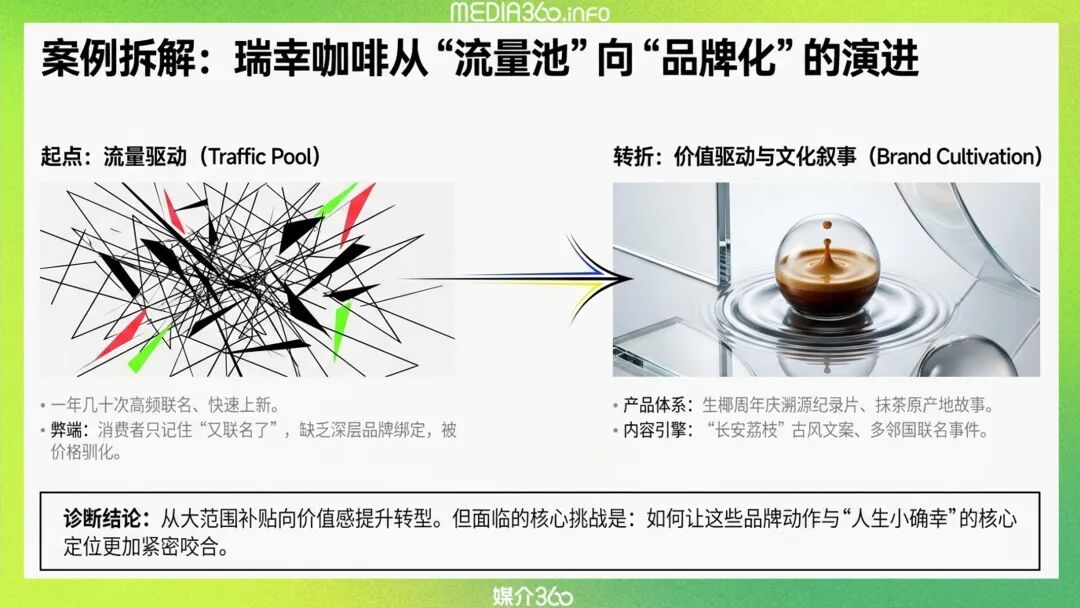 MEDIA360.info

案例拆解：瑞幸咖啡从“流量池”向“品牌化”的演进

起点：流量驱动（Traffic Pool）

• 一年几十次高频联名、快速上新。
• 弊端：消费者只记住“又联名了”，缺乏深层品牌绑定，被价格驯化。

转折：价值驱动与文化叙事（Brand Cultivation）

• 产品体系：生椰周年庆溯源纪录片、抹茶原产地故事。
• 内容引擎：“长安荔枝”古风文案、多邻国联名事件。

诊断结论：从大范围补贴向价值感提升转型。但面临的核心挑战是：如何让这些品牌动作与“人生小确幸”的核心定位更加紧密咬合。

媒介360